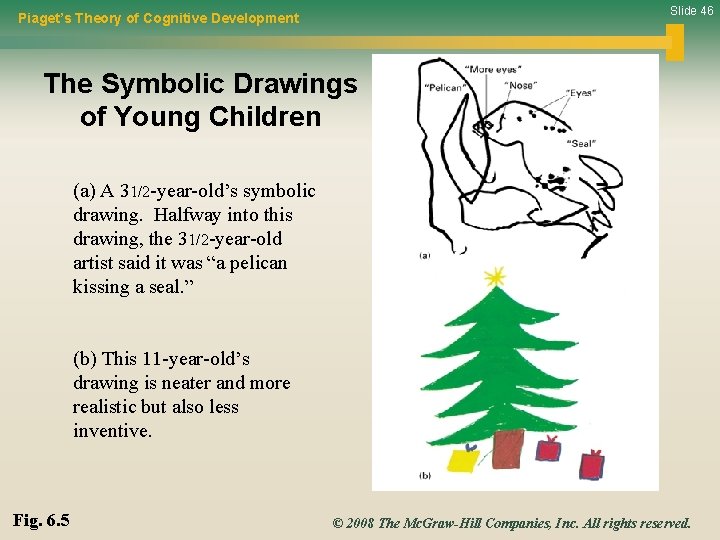 Piaget's Theory of Cognitive Development

Slide 46

The Symbolic Drawings of Young Children

(a) A 31/2-year-old's symbolic drawing. Halfway into this drawing, the 31/2-year-old artist said it was "a pelican kissing a seal."

(b) This 11-year-old's drawing is neater and more realistic but also less inventive.

"More eyes"
"Pelican"
"Nose"
"Eyes"
"Seal"
(a)

(b)

Fig. 6.5

© 2008 The McGraw-Hill Companies, Inc. All rights reserved.